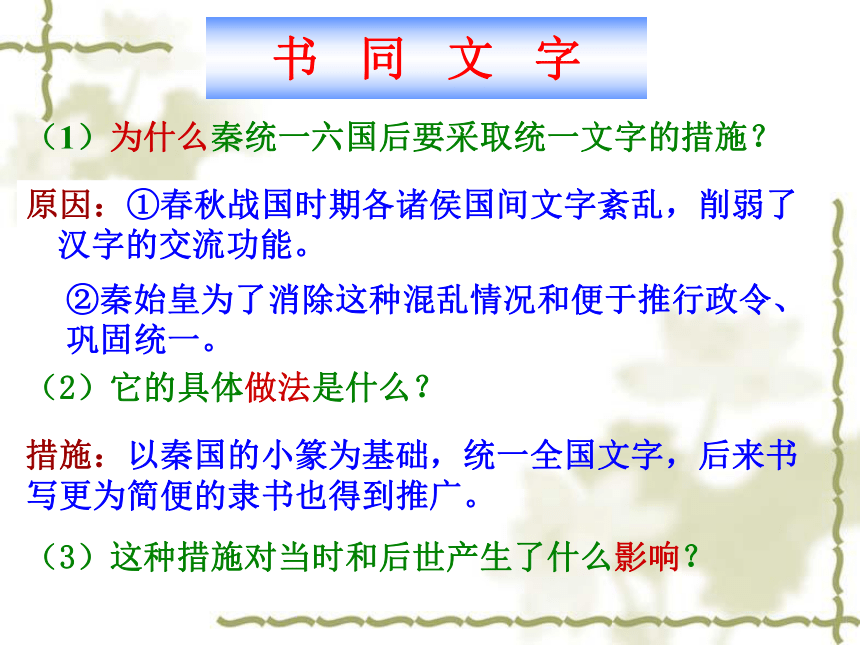 书 同 文 字

（1）为什么秦统一六国后要采取统一文字的措施？

原因：①春秋战国时期各诸侯国间文字紊乱，削弱了汉字的交流功能。

②秦始皇为了消除这种混乱情况和便于推行政令、巩固统一。

（2）它的具体做法是什么？

措施：以秦国的小篆为基础，统一全国文字，后来书写更为简便的隶书也得到推广。

（3）这种措施对当时和后世产生了什么影响？